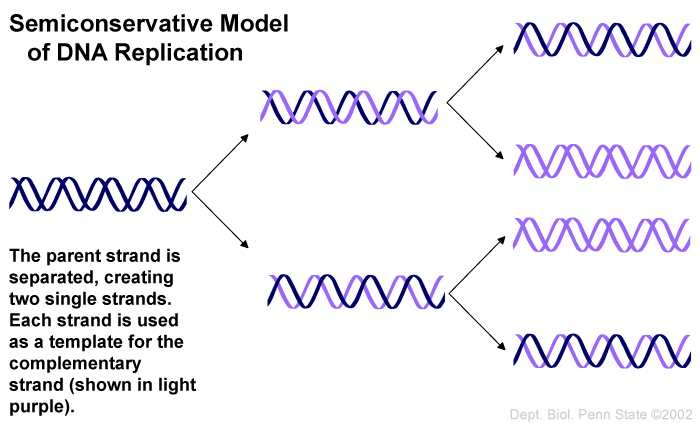 Semiconservative Model of DNA Replication

The parent strand is separated, creating two single strands. Each strand is used as a template for the complementary strand (shown in light purple).

Dept. Biol. Penn State ©2002